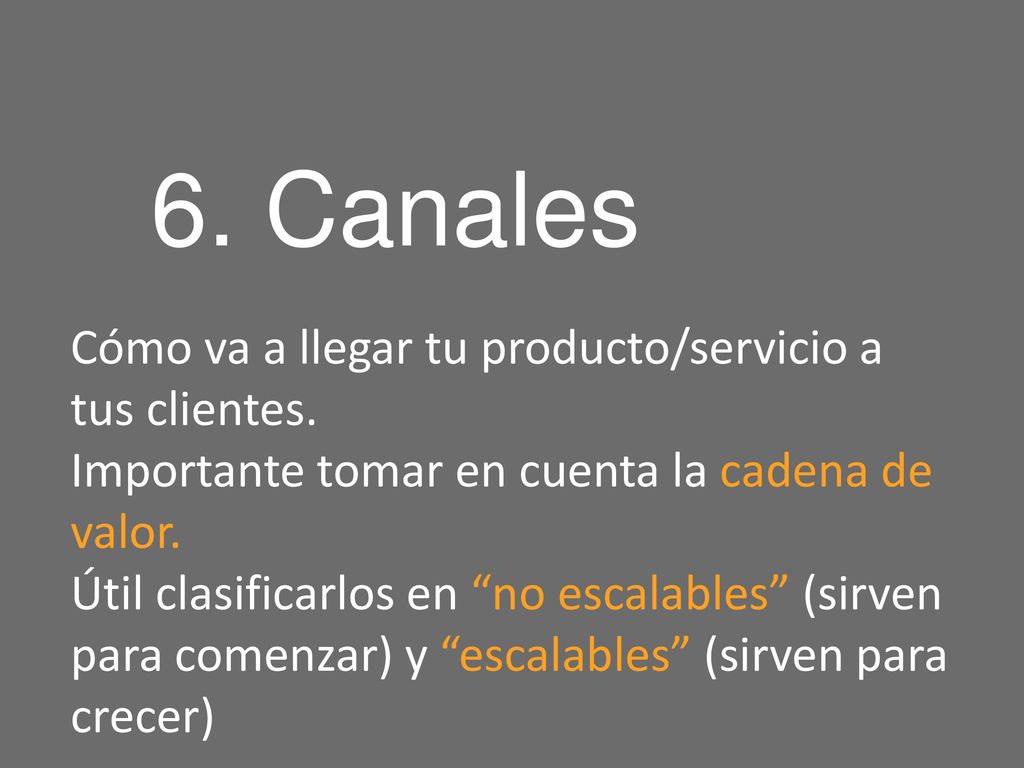 6. Canales

Cómo va a llegar tu producto/servicio a tus clientes.
Importante tomar en cuenta la cadena de valor.
Útil clasificarlos en “no escalables” (sirven para comenzar) y “escalables” (sirven para crecer)